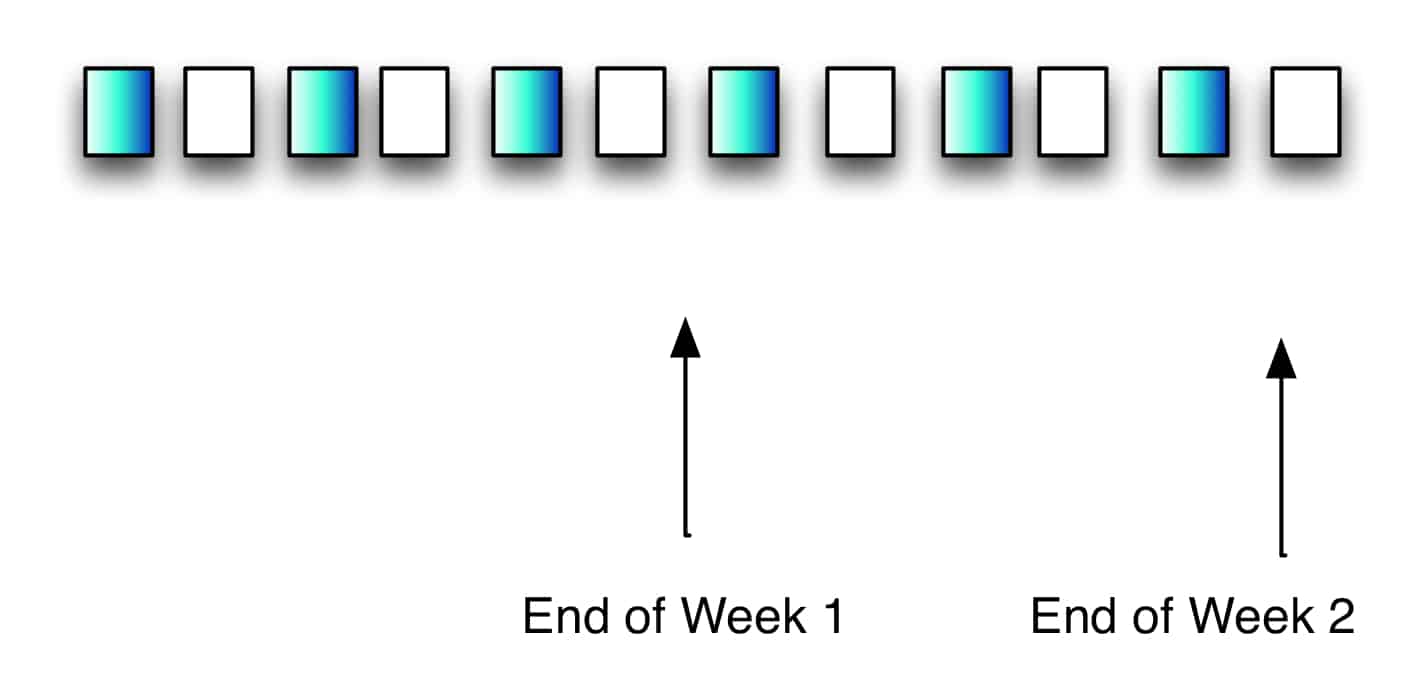 End of Week 1

End of Week 2